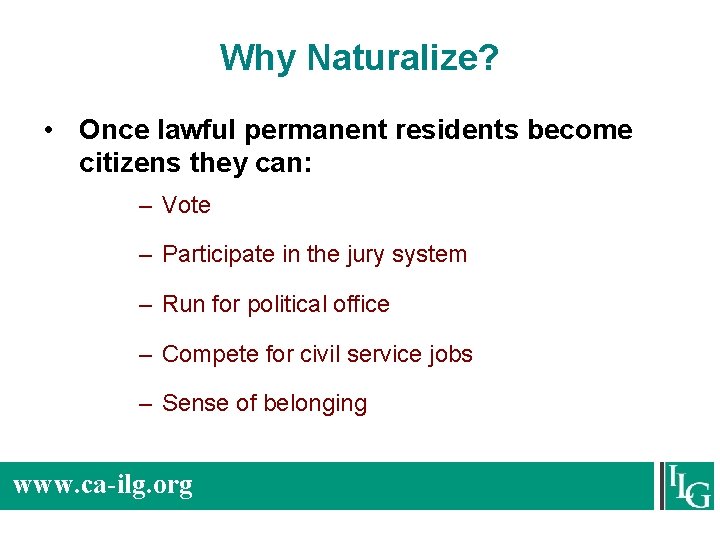 Why Naturalize?

• Once lawful permanent residents become citizens they can:

– Vote

– Participate in the jury system

– Run for political office

– Compete for civil service jobs

– Sense of belonging

www.ca-ilg.org

ILG